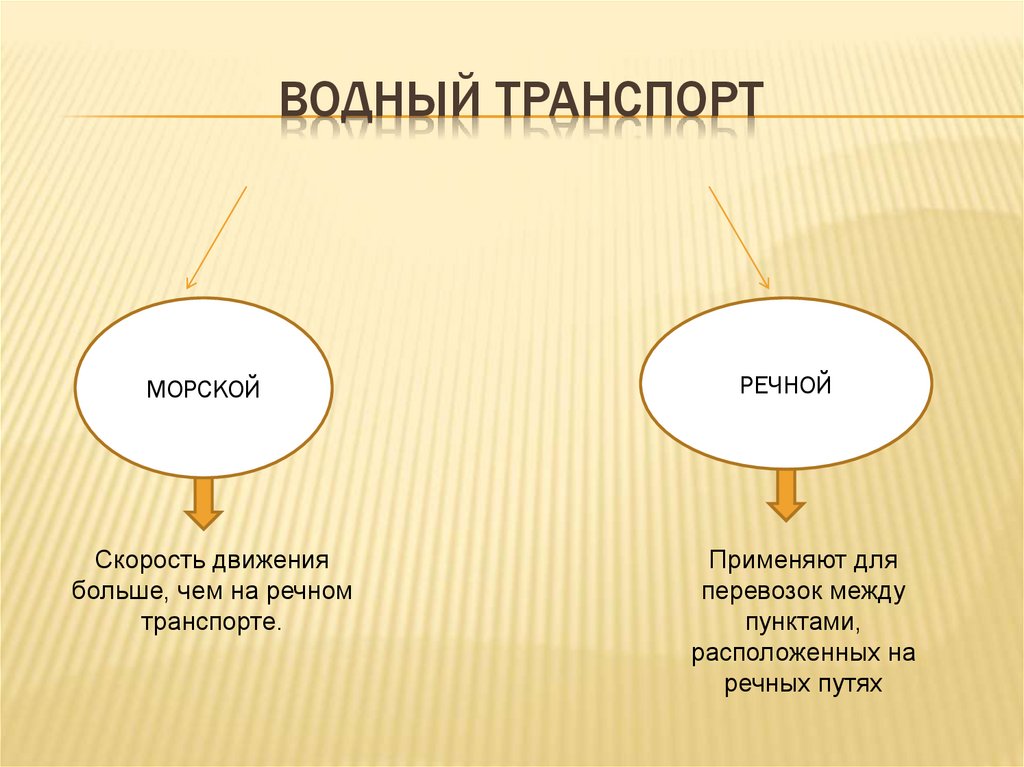 ВОДНЫЙ ТРАНСПОРТ

МОРСКОЙ

РЕЧНОЙ

Скорость движения больше, чем на речном транспорте.

Применяют для перевозок между пунктами, расположенных на речных путях